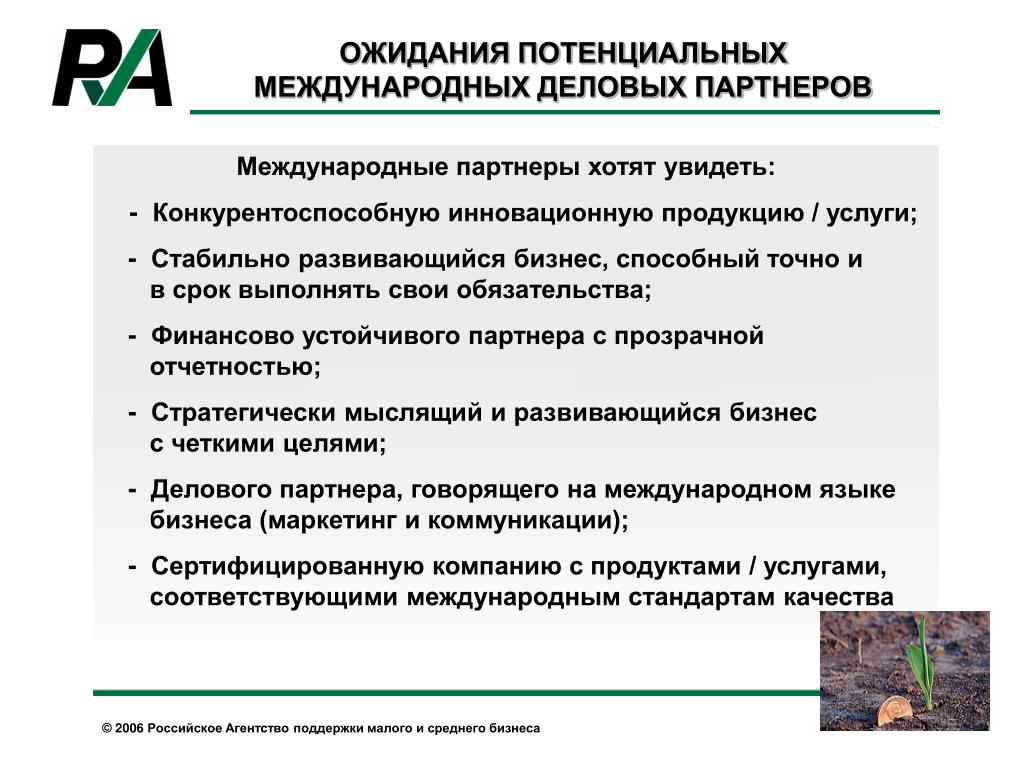 RA

ОЖИДАНИЯ ПОТЕНЦИАЛЬНЫХ МЕЖДУНАРОДНЫХ ДЕЛОВЫХ ПАРТНЕРОВ

Международные партнеры хотят увидеть:

- Конкурентоспособную инновационную продукцию / услуги;

- Стабильно развивающийся бизнес, способный точно и в срок выполнять свои обязательства;

- Финансово устойчивого партнера с прозрачной отчетностью;

- Стратегически мыслящий и развивающийся бизнес с четкими целями;

- Делового партнера, говорящего на международном языке бизнеса (маркетинг и коммуникации);

- Сертифицированную компанию с продуктами / услугами, соответствующими международным стандартам качества

© 2006 Российское Агентство поддержки малого и среднего бизнеса